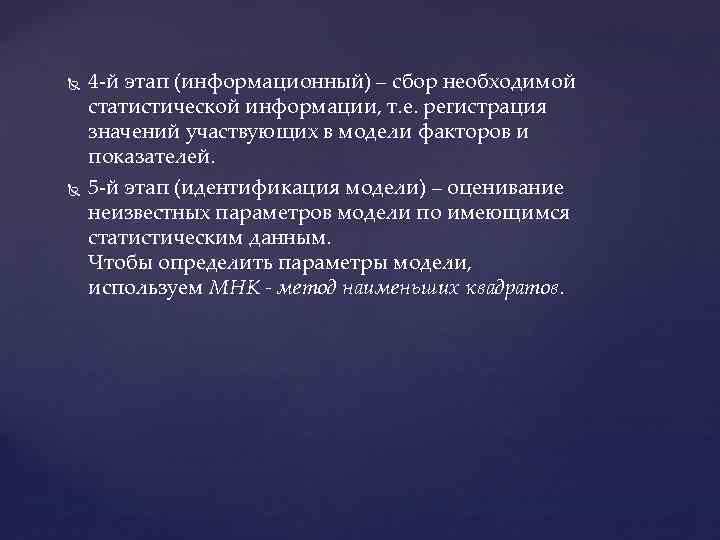 4-й этап (информационный) – сбор необходимой статистической информации, т.е. регистрация значений участвующих в модели факторов и показателей.

5-й этап (идентификация модели) – оценивание неизвестных параметров модели по имеющимся статистическим данным.
Чтобы определить параметры модели, используем МНК - метод наименьших квадратов.